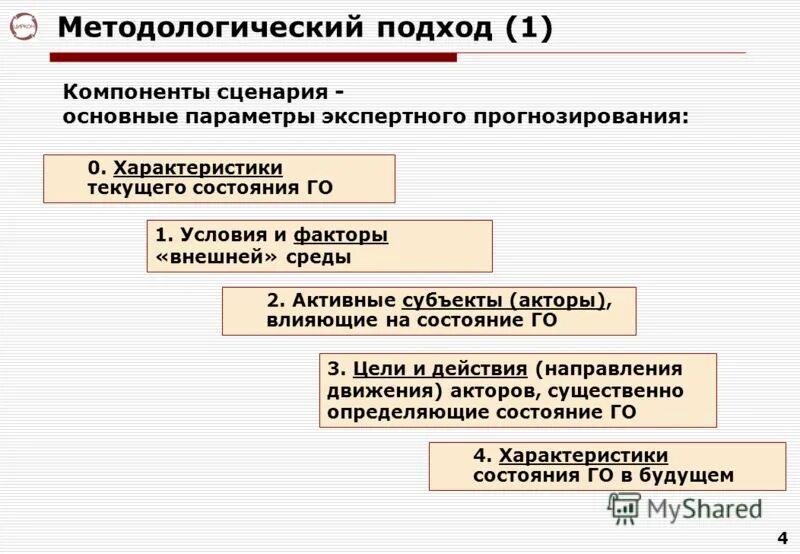 Методологический подход (1)

Компоненты сценария - основные параметры экспертного прогнозирования:

0. Характеристики текущего состояния ГО

1. Условия и факторы «внешней» среды

2. Активные субъекты (акторы), влияющие на состояние ГО

3. Цели и действия (направления движения) акторов, существенно определяющие состояние ГО

4. Характеристики состояния ГО в будущем

MyShared

4